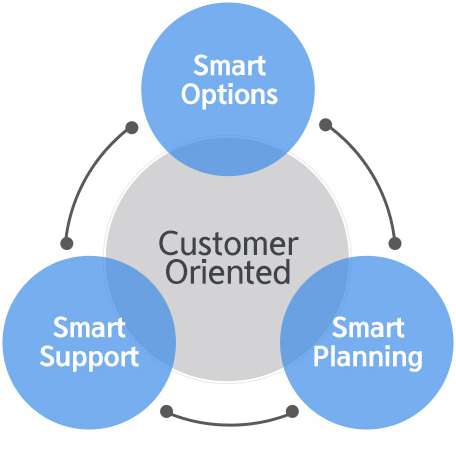 Smart Options

Customer Oriented

Smart Support

Smart Planning